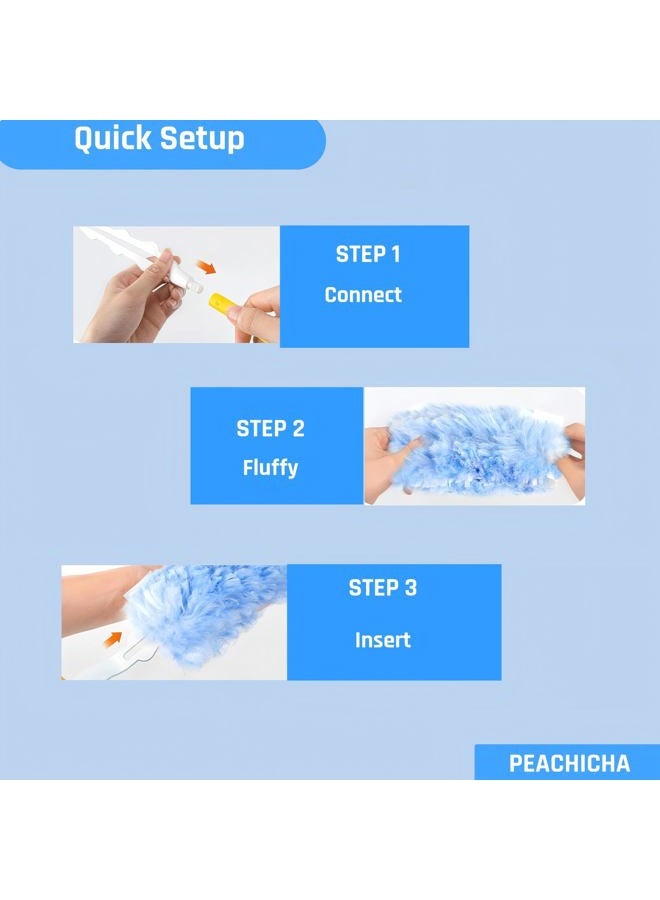 Quick Setup

STEP 1
Connect

STEP 2
Fluffy

STEP 3
Insert

PEACHICHA